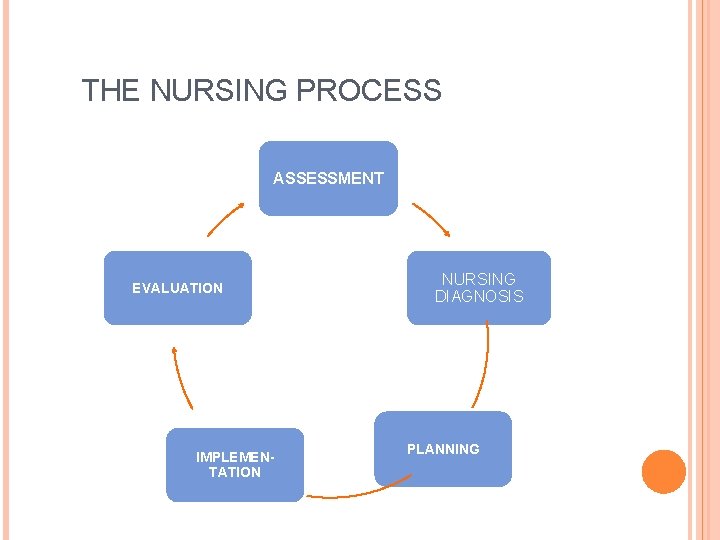 THE NURSING PROCESS

ASSESSMENT

NURSING DIAGNOSIS

PLANNING

IMPLEMENTATION

EVALUATION